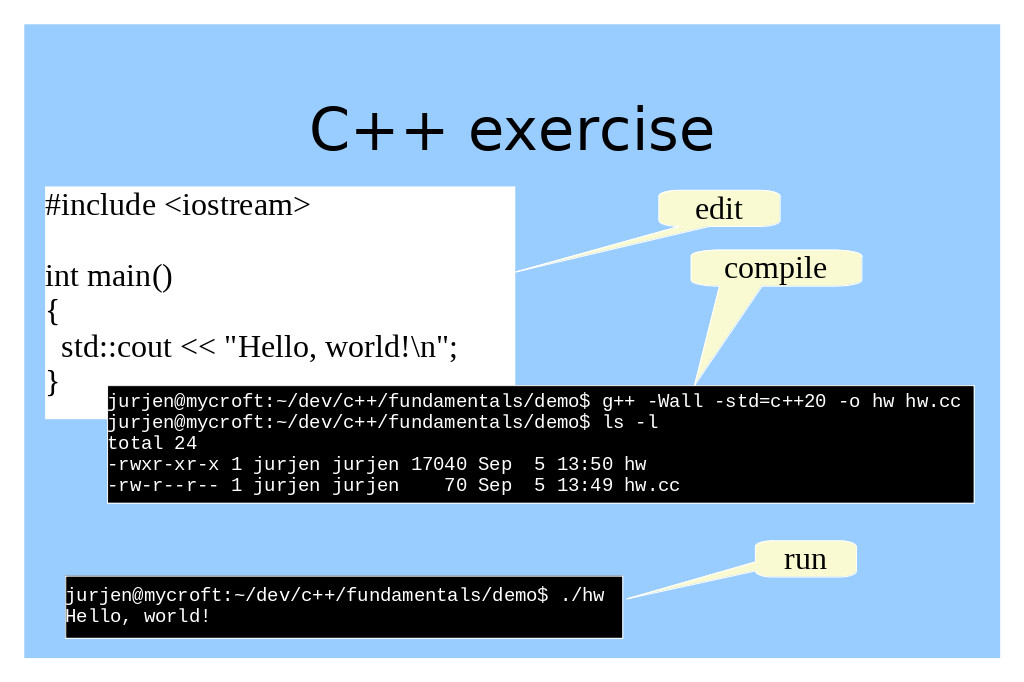 C++ exercise

#include <iostream>

int main()
{
  std::cout << "Hello, world!\n";
}

edit

compile

jurjen@mycroft:~/dev/c++/fundamentals/demo$ g++ -Wall -std=c++20 -o hw hw.cc
jurjen@mycroft:~/dev/c++/fundamentals/demo$ ls -l
total 24
-rwxr-xr-x 1 jurjen jurjen 17040 Sep  5 13:50 hw
-rw-r--r-- 1 jurjen jurjen    70 Sep  5 13:49 hw.cc

run

jurjen@mycroft:~/dev/c++/fundamentals/demo$ ./hw
Hello, world!